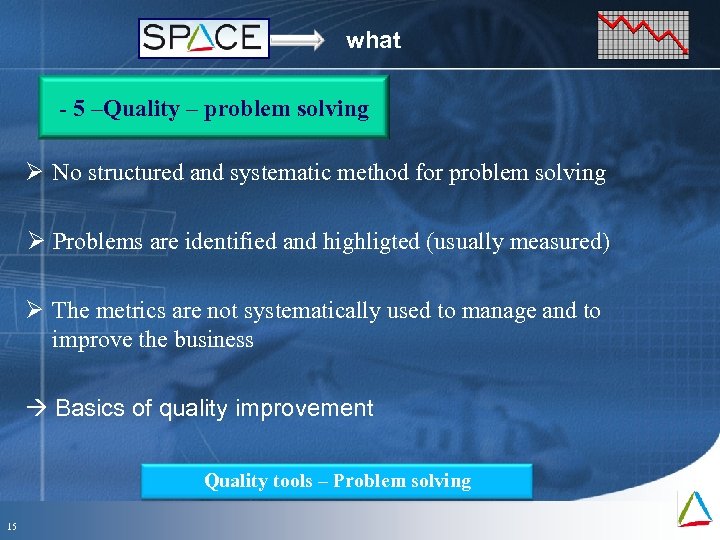 SPACE what

- 5 –Quality – problem solving

➢ No structured and systematic method for problem solving

➢ Problems are identified and highligted (usually measured)

➢ The metrics are not systematically used to manage and to improve the business

→ Basics of quality improvement

Quality tools – Problem solving

15